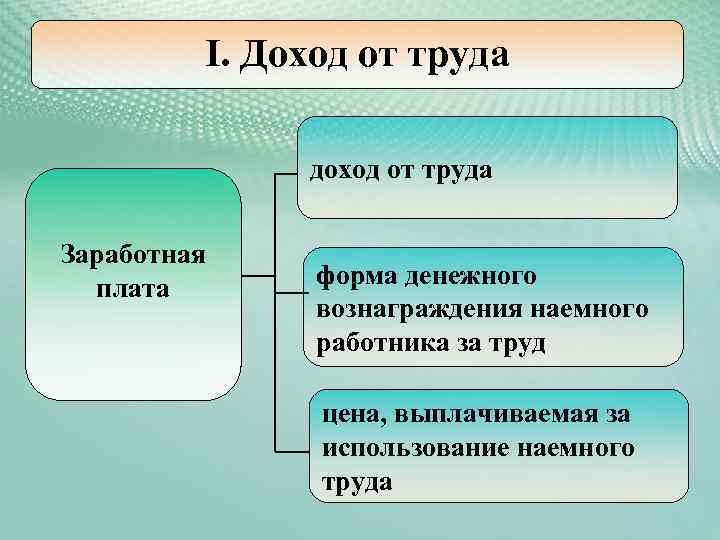 I. Доход от труда

Заработная плата

доход от труда

форма денежного вознаграждения наемного работника за труд

цена, выплачиваемая за использование наемного труда